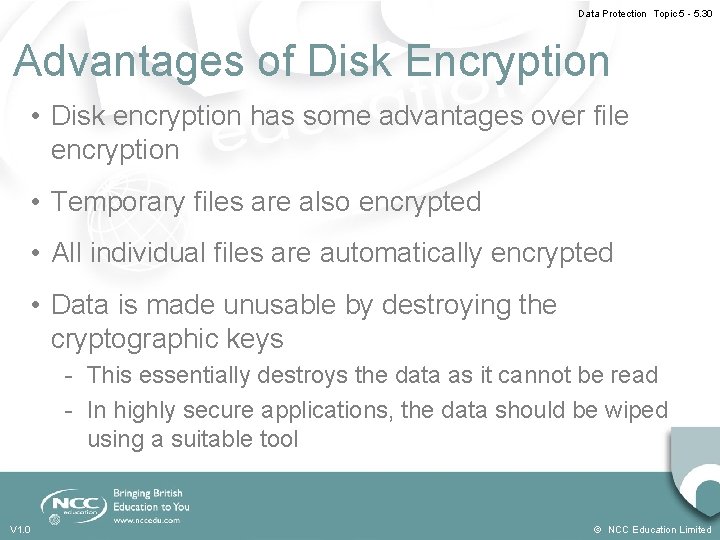 Data Protection Topic 5 - 5.30

Advantages of Disk Encryption

• Disk encryption has some advantages over file encryption

• Temporary files are also encrypted

• All individual files are automatically encrypted

• Data is made unusable by destroying the cryptographic keys
- This essentially destroys the data as it cannot be read
- In highly secure applications, the data should be wiped using a suitable tool

NCC education

Bringing British Education to You
www.nccedu.com

V1.0

© NCC Education Limited